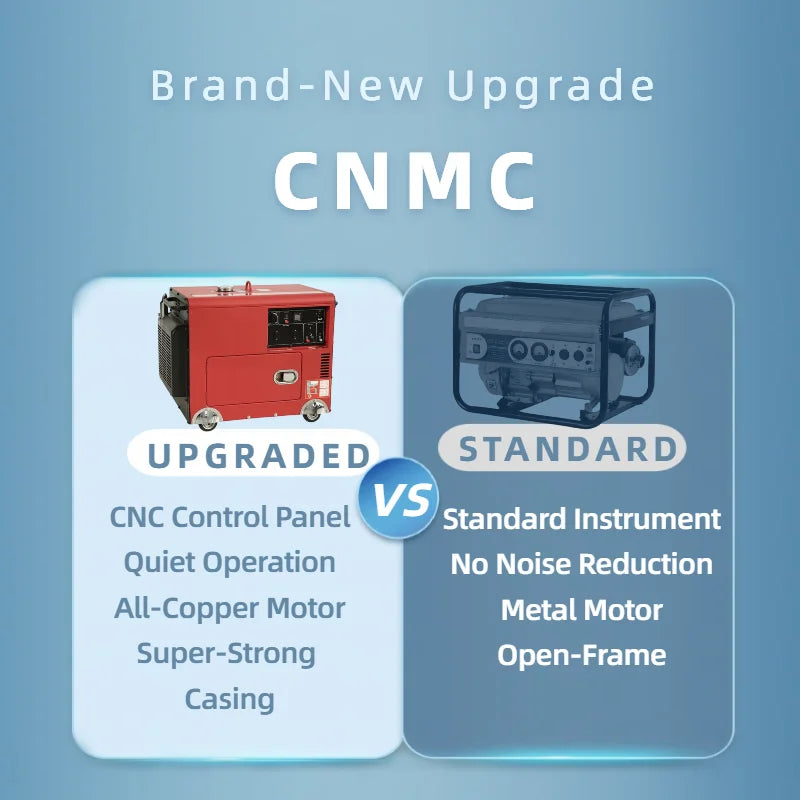 Brand-New Upgrade

CNMC

UPGRADED

CNC Control Panel
Quiet Operation
All-Copper Motor
Super-Strong Casing

VS

STANDARD

Standard Instrument
No Noise Reduction
Metal Motor
Open-Frame